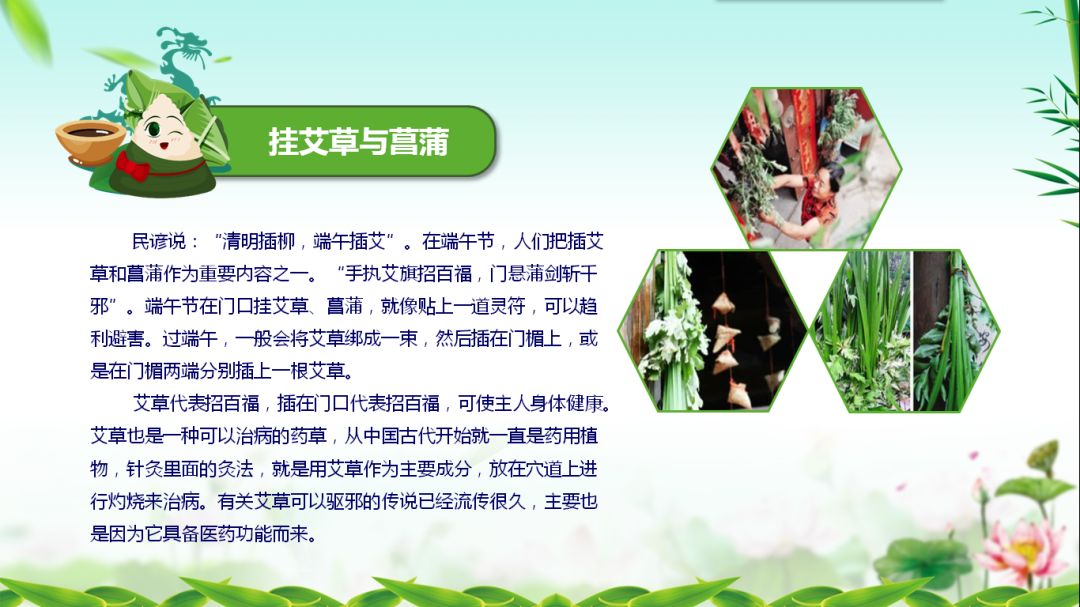 挂艾草与菖蒲

民谚说：“清明插柳，端午插艾”。在端午节，人们把插艾草和菖蒲作为重要内容之一。“手执艾旗招百福，门悬蒲剑斩千邪”。端午节在门口挂艾草、菖蒲，就像贴上一道灵符，可以趋利避害。过端午，一般会将艾草绑成一束，然后插在门楣上，或是在门楣两端分别插上一根艾草。

艾草代表招百福，插在门口代表招百福，可使主人身体健康。艾草也是一种可以治病的药草，从中国古代开始就一直是药用植物，针灸里面的灸法，就是用艾草作为主要成分，放在穴道上进行灼烧来治病。有关艾草可以驱邪的传说已经流传很久，主要也是因为它具备医药功能而来。